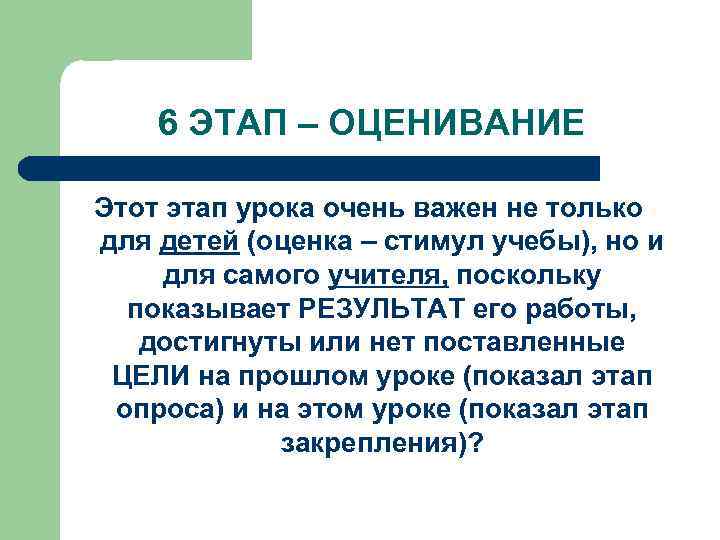 6 ЭТАП – ОЦЕНИВАНИЕ

Этот этап урока очень важен не только для детей (оценка – стимул учебы), но и для самого учителя, поскольку показывает РЕЗУЛЬТАТ его работы, достигнуты или нет поставленные ЦЕЛИ на прошлом уроке (показал этап опроса) и на этом уроке (показал этап закрепления)?